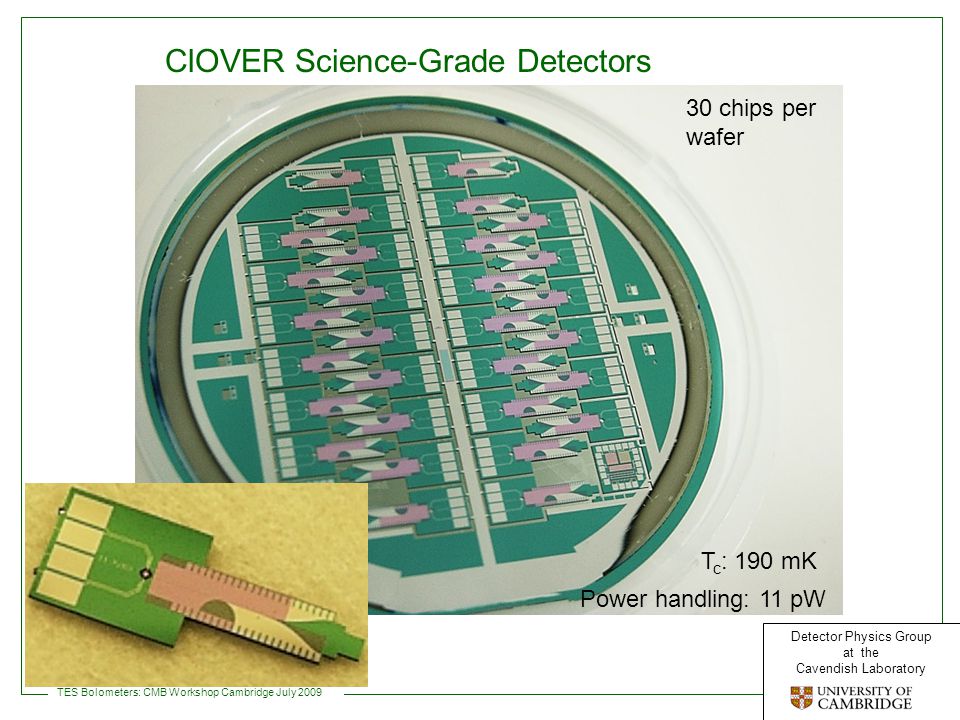 ClOVER Science-Grade Detectors

30 chips per wafer

$T_c$: 190 mK

Power handling: 11 pW

TES Bolometers: CMB Workshop Cambridge July 2009

Detector Physics Group
at the
Cavendish Laboratory

UNIVERSITY OF CAMBRIDGE